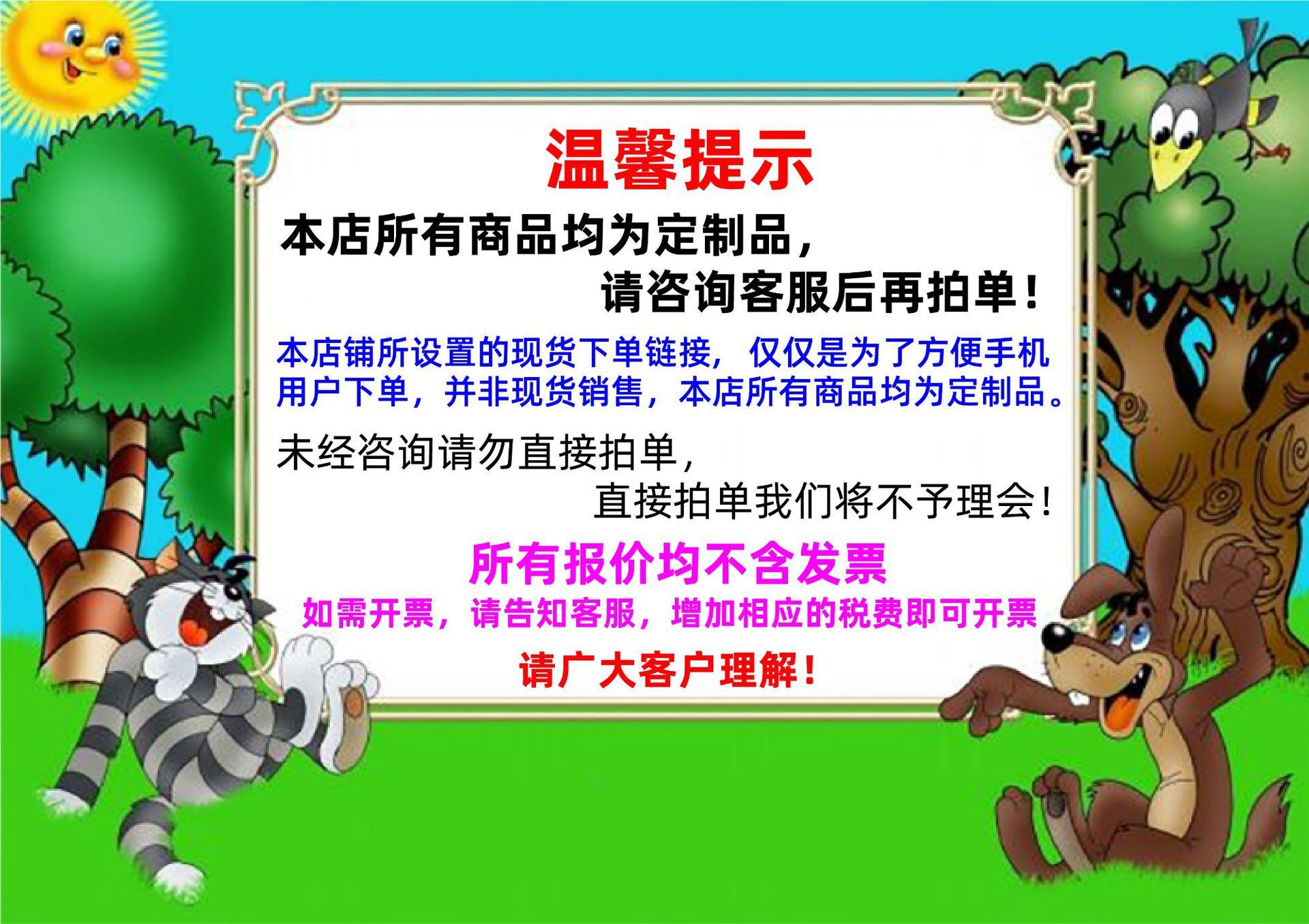 温馨提示

本店所有商品均为定制品，
请咨询客服后再拍单！

本店铺所设置的现货下单链接，仅仅是为了方便手机用户下单，并非现货销售，本店所有商品均为定制品。

未经咨询请勿直接拍单，
直接拍单我们将不予理会！

所有报价均不含发票

如需开票，请告知客服，增加相应的税费即可开票

请广大客户理解！